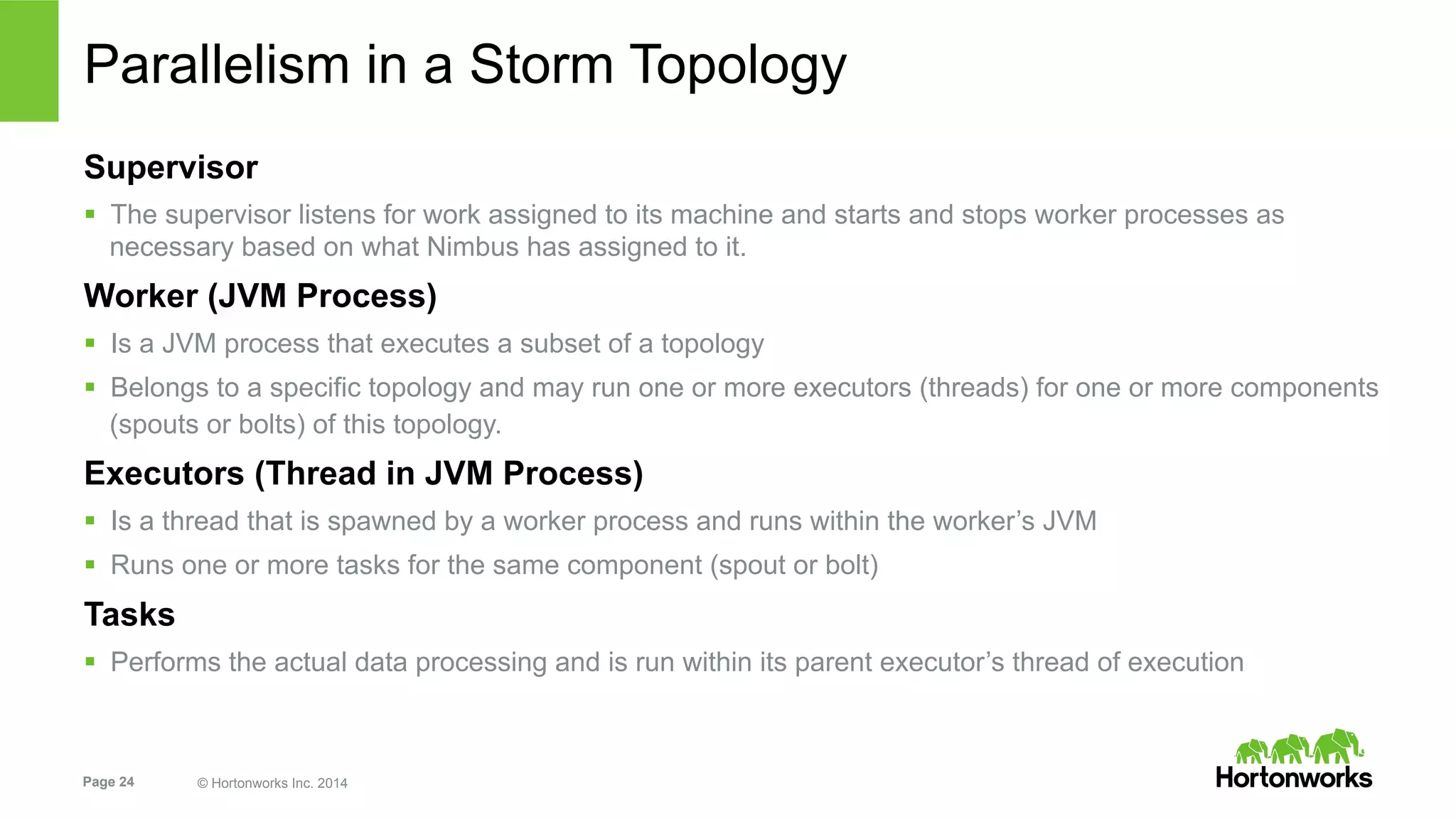 Parallelism in a Storm Topology

Supervisor

▪ The supervisor listens for work assigned to its machine and starts and stops worker processes as necessary based on what Nimbus has assigned to it.

Worker (JVM Process)

▪ Is a JVM process that executes a subset of a topology

▪ Belongs to a specific topology and may run one or more executors (threads) for one or more components (spouts or bolts) of this topology.

Executors (Thread in JVM Process)

▪ Is a thread that is spawned by a worker process and runs within the worker's JVM

▪ Runs one or more tasks for the same component (spout or bolt)

Tasks

▪ Performs the actual data processing and is run within its parent executor's thread of execution

Page 24

© Hortonworks Inc. 2014

Hortonworks